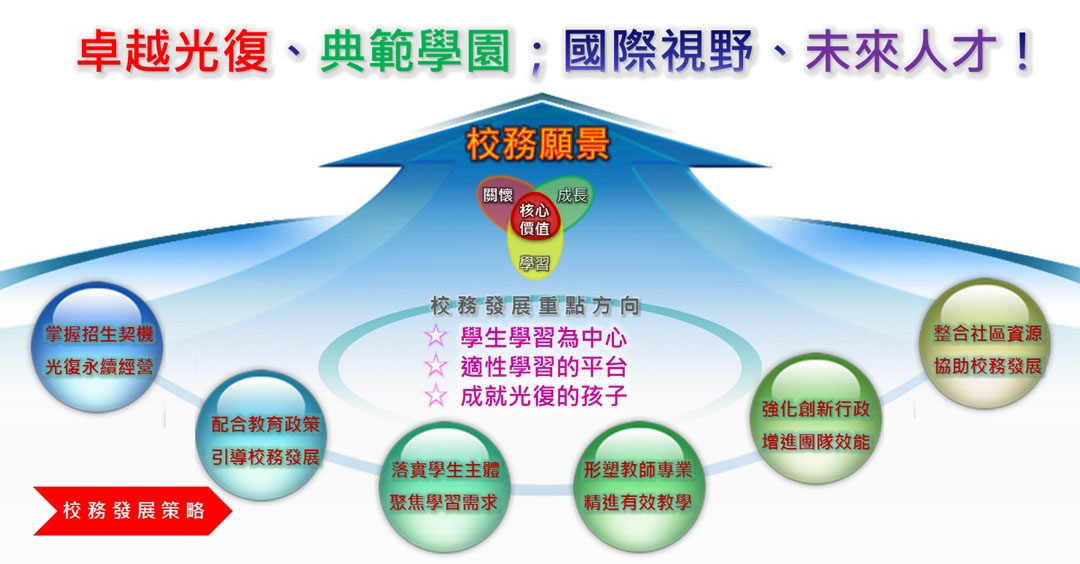 卓越光復、典範學園；國際視野、未來人才！

校務願景

關懷
成長
核心價值
學習

校務發展重點方向
☆ 學生學習為中心
☆ 適性學習的平台
☆ 成就光復的孩子

掌握招生契機
光復永續經營

配合教育政策
引導校務發展

落實學生主體
聚焦學習需求

形塑教師專業
精進有效教學

強化創新行政
增進團隊效能

整合社區資源
協助校務發展

校務發展策略